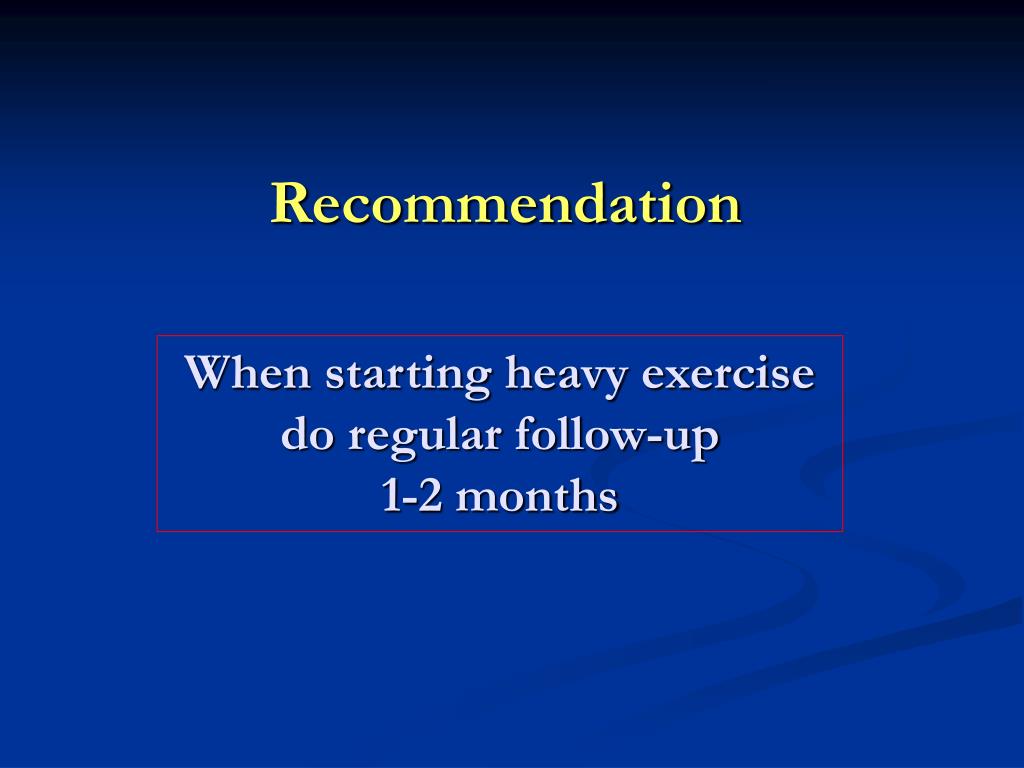 Recommendation

When starting heavy exercise
do regular follow-up
1-2 months